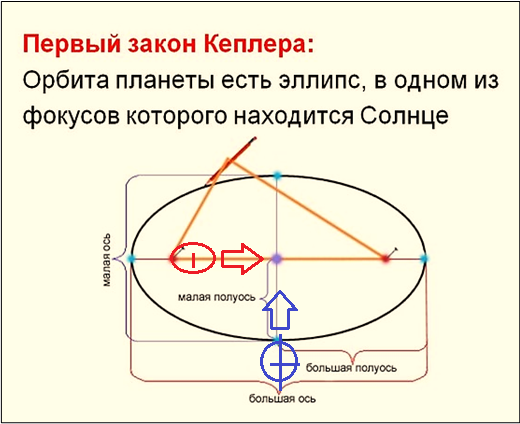 Первый закон Кеплера:
Орбита планеты есть эллипс, в одном из фокусов которого находится Солнце

малая ось
малая полуось
большая полуось
большая ось